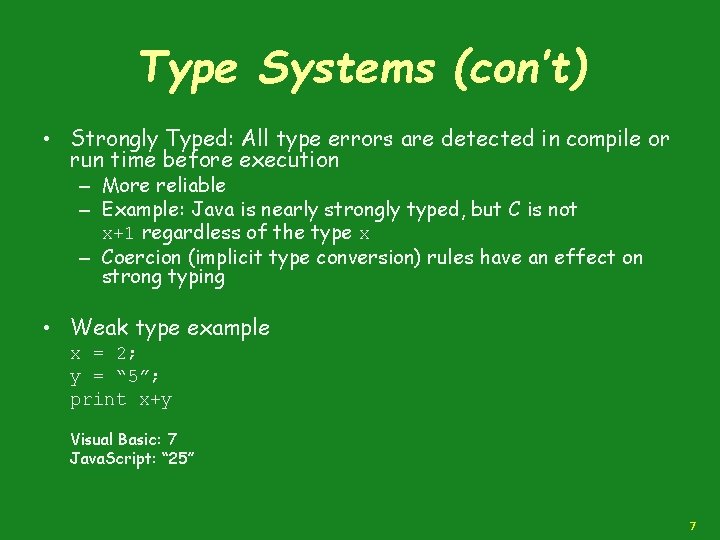 Type Systems (con't)

• Strongly Typed: All type errors are detected in compile or run time before execution
– More reliable
– Example: Java is nearly strongly typed, but C is not
x+1 regardless of the type x
– Coercion (implicit type conversion) rules have an effect on strong typing

• Weak type example
x = 2;
y = "5";
print x+y

Visual Basic: 7
JavaScript: "25"

7